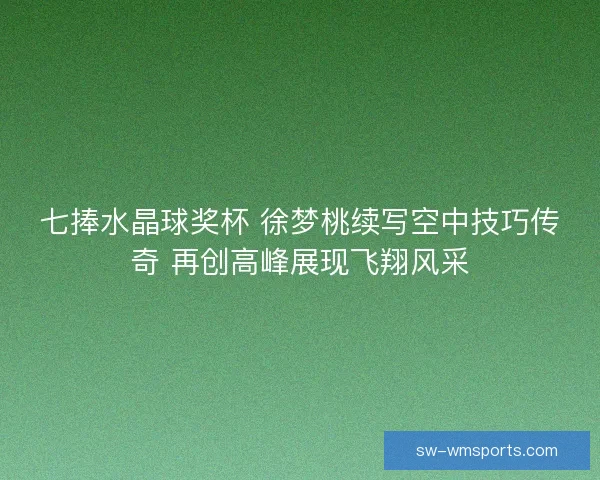 七捧水晶球奖杯 徐梦桃续写空中技巧传奇 再创高峰展现飞翔风采

sw-wmsports.com